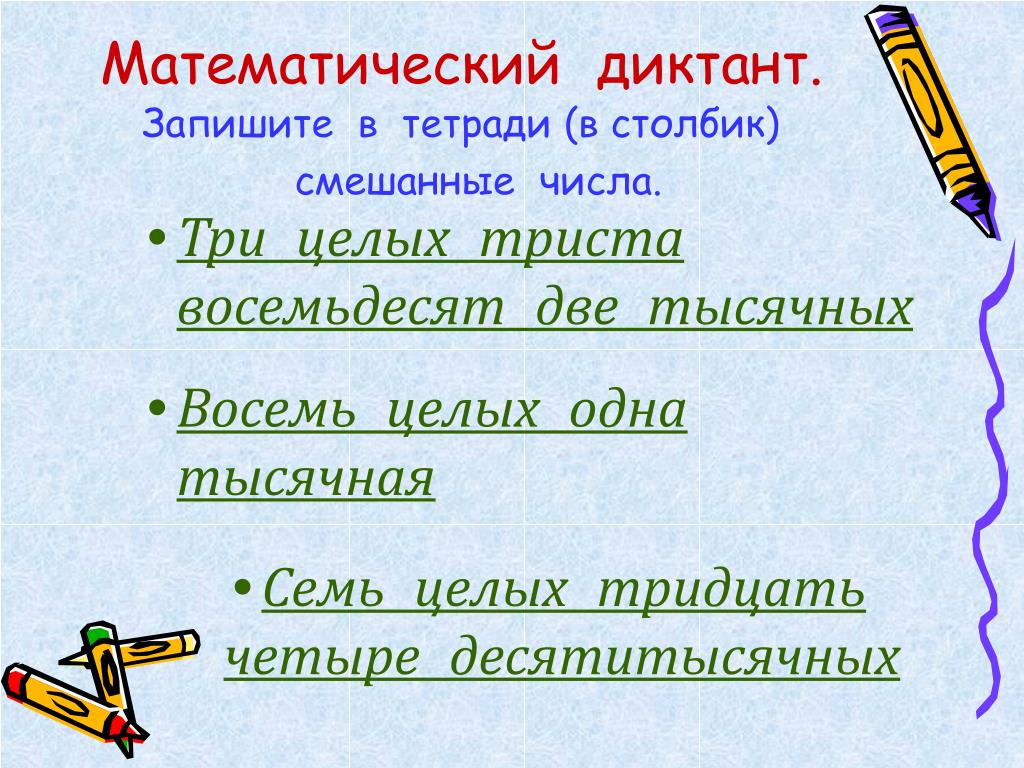 Математический диктант.
Запишите в тетради (в столбик) смешанные числа.

• Три целых триста восемьдесят две тысячных

• Восемь целых одна тысячная

• Семь целых тридцать четыре десятитысячных